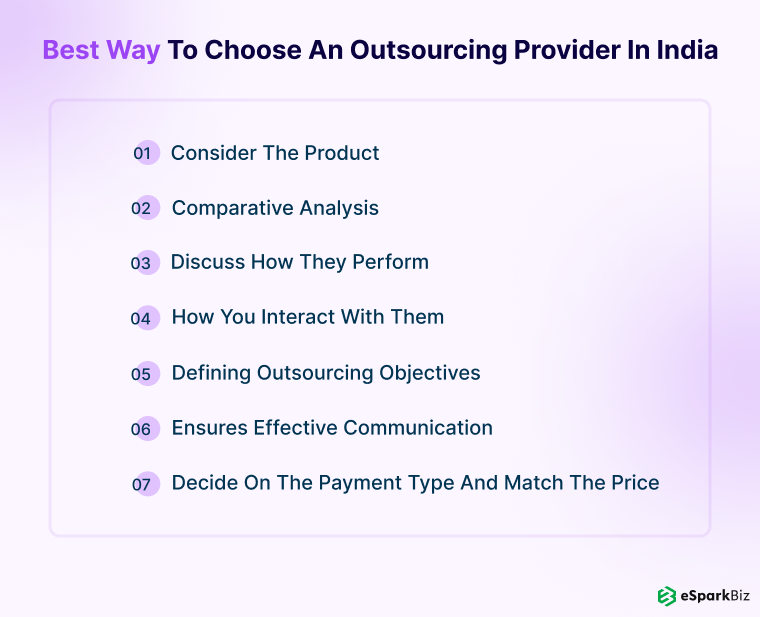 Best Way To Choose An Outsourcing Provider In India

01 Consider The Product

02 Comparative Analysis

03 Discuss How They Perform

04 How You Interact With Them

05 Defining Outsourcing Objectives

06 Ensures Effective Communication

07 Decide On The Payment Type And Match The Price

eSparkBiz